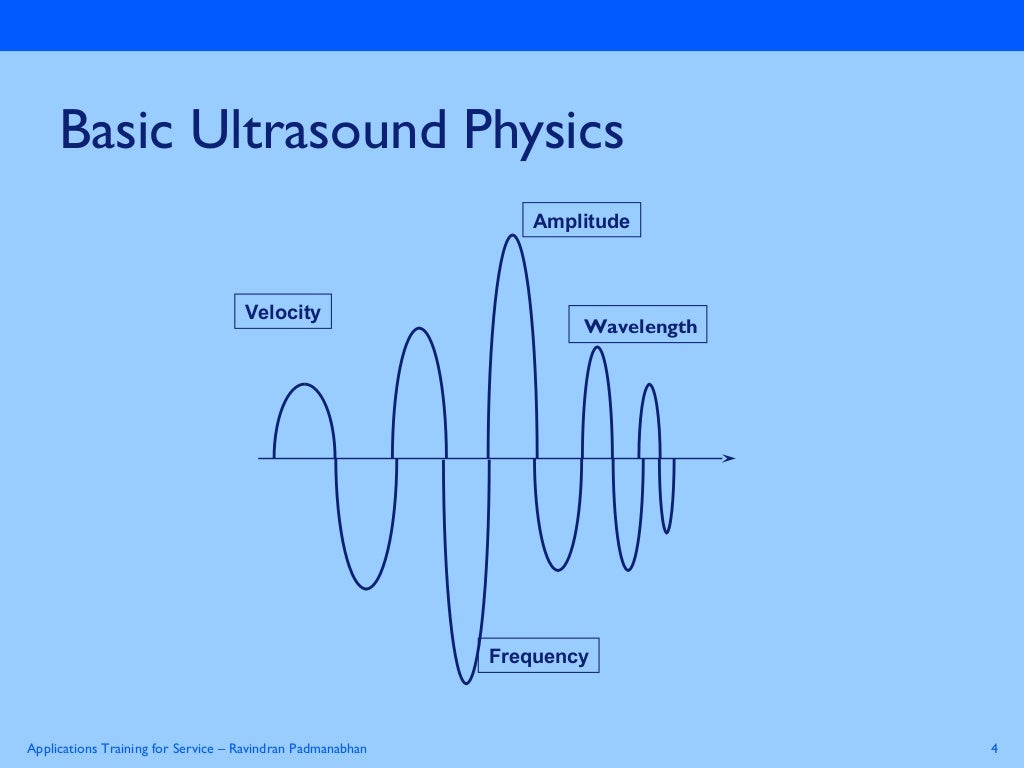 Basic Ultrasound Physics

Amplitude

Velocity

Wavelength

Frequency

Applications Training for Service – Ravindran Padmanabhan

4